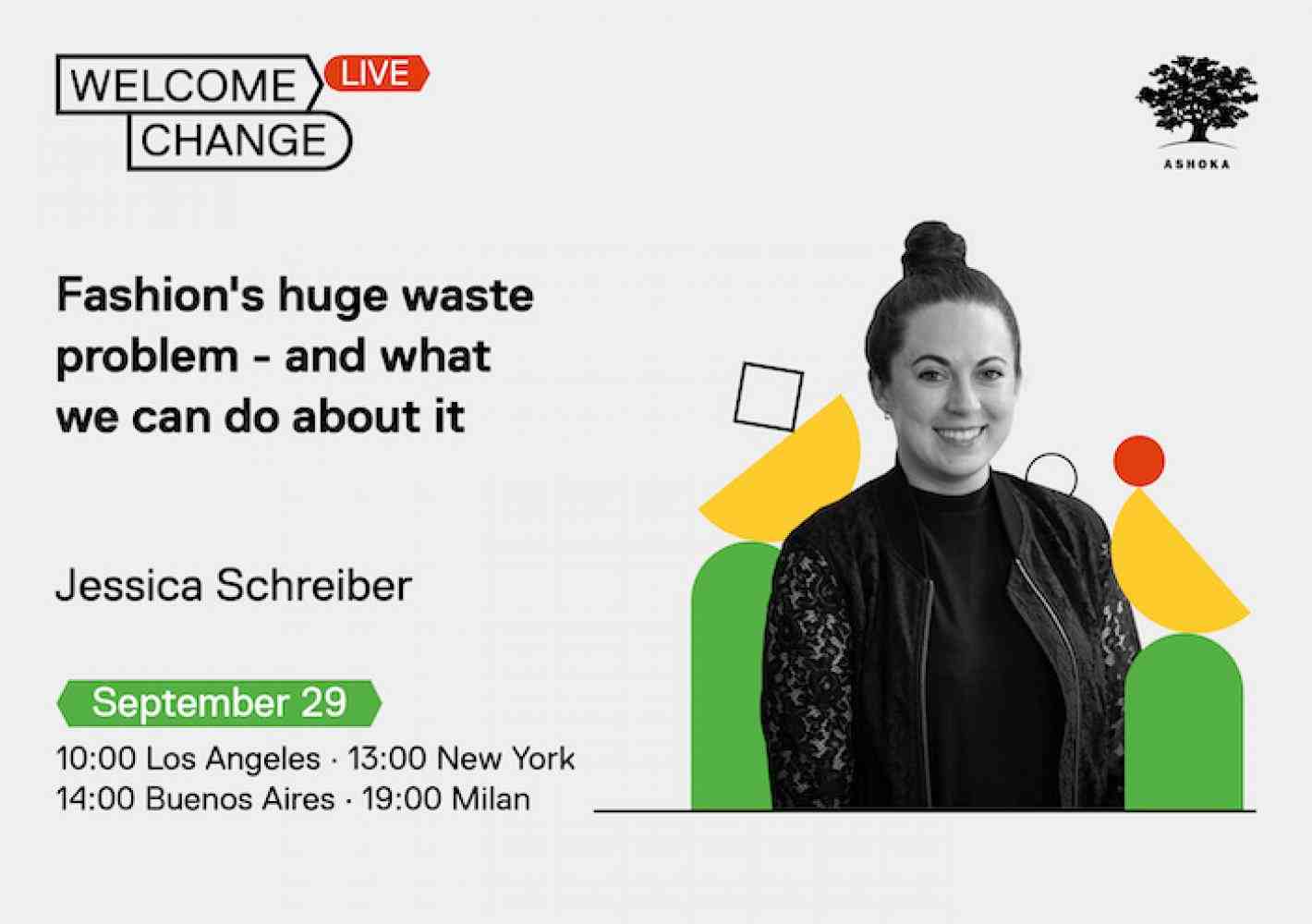 WELCOME CHANGE LIVE

ASHOKA

Fashion's huge waste problem - and what we can do about it

Jessica Schreiber

September 29

10:00 Los Angeles · 13:00 New York
14:00 Buenos Aires · 19:00 Milan